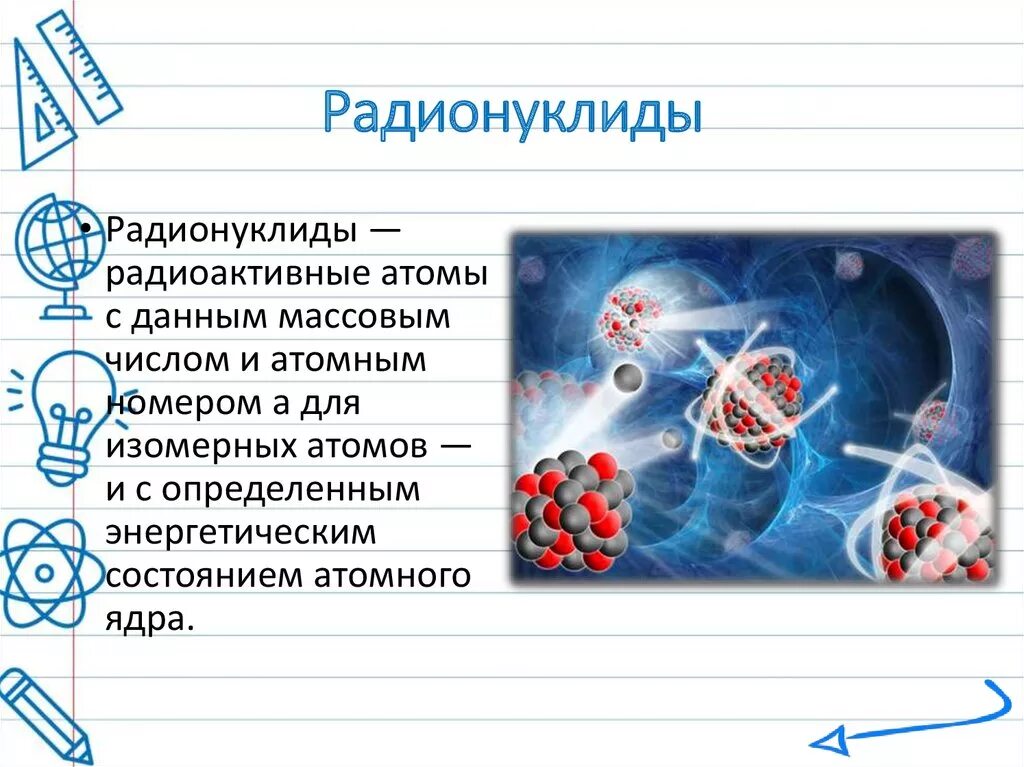 Радионуклиды

• Радионуклиды — радиоактивные атомы с данным массовым числом и атомным номером а для изомерных атомов — и с определенным энергетическим состоянием атомного ядра.